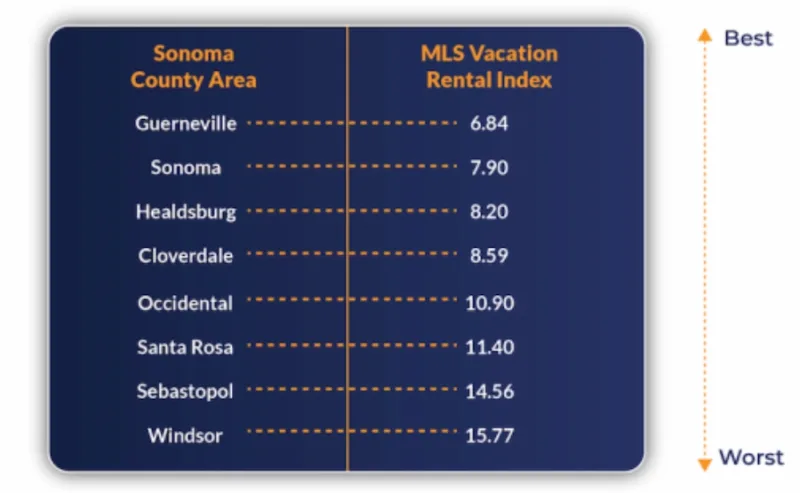 | Sonoma County Area | MLS Vacation Rental Index |
|---|---|
| Guerneville | 6.84 |
| Sonoma | 7.90 |
| Healdsburg | 8.20 |
| Cloverdale | 8.59 |
| Occidental | 10.90 |
| Santa Rosa | 11.40 |
| Sebastopol | 14.56 |
| Windsor | 15.77 |

Best

Worst